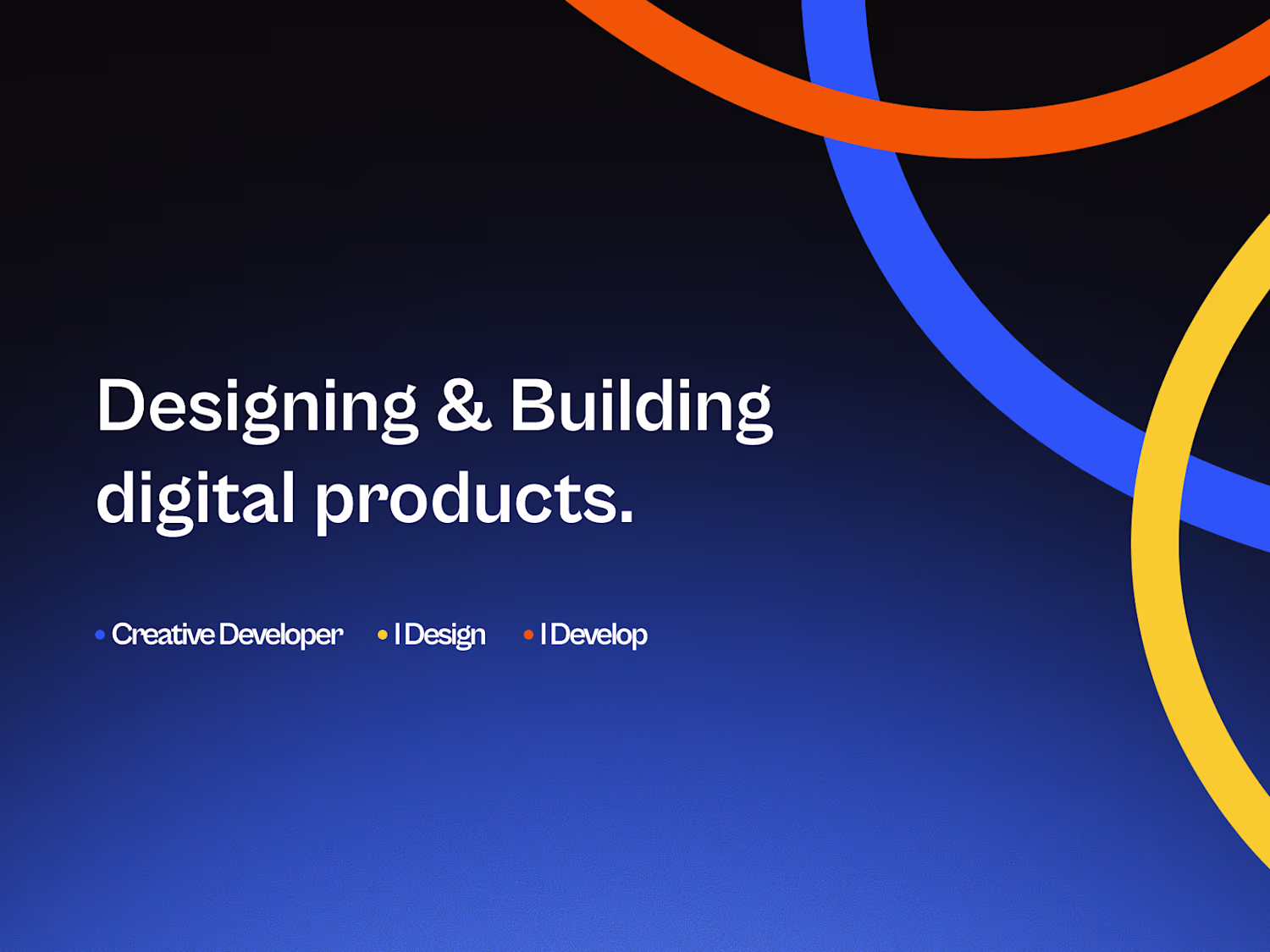 Designing & Building digital products.

• Creative Developer • I Design • I Develop